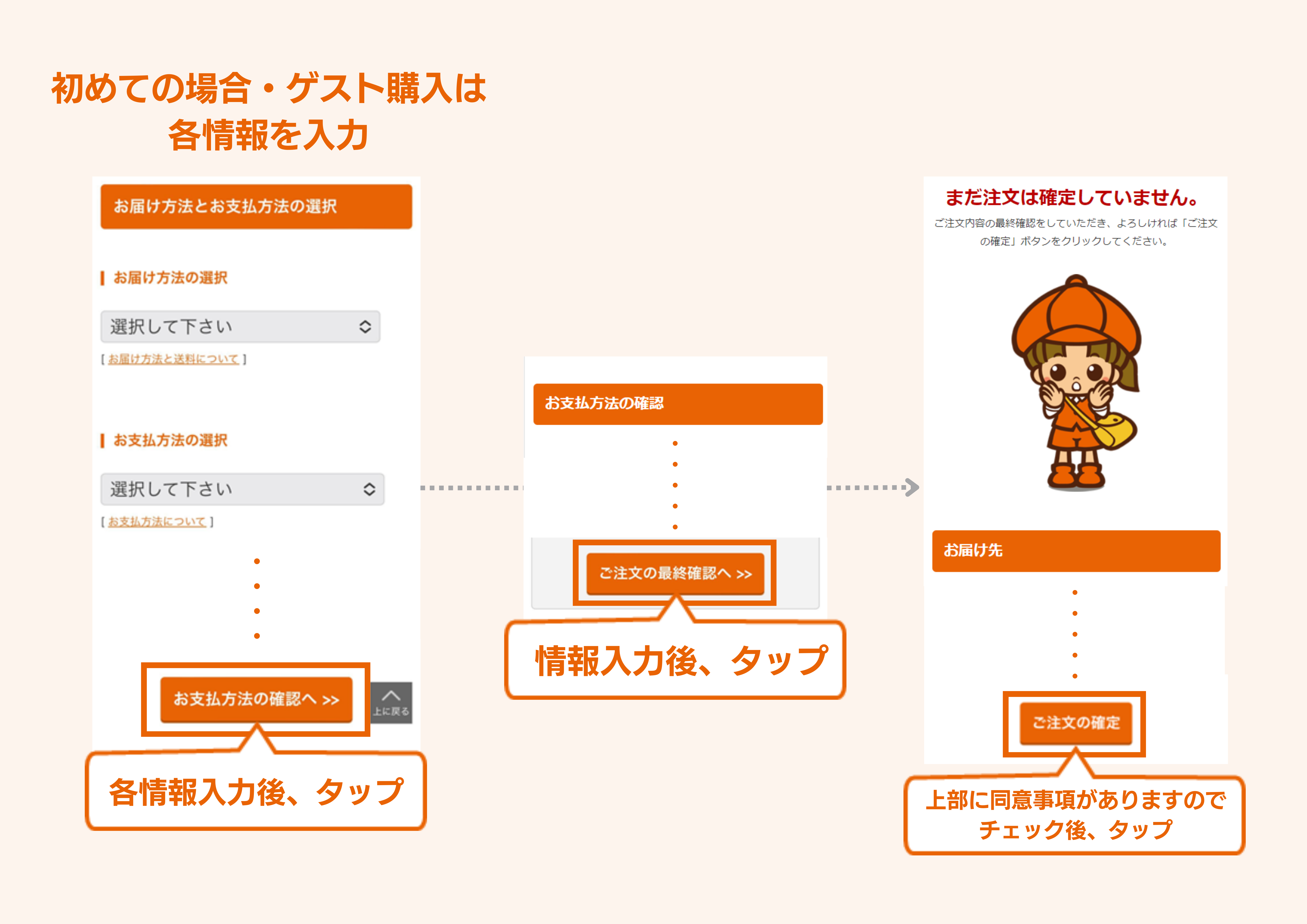 初めての場合・ゲスト購入は
各情報を入力

お届け方法とお支払方法の選択

お届け方法の選択

選択して下さい

[ お届け方法と送料について ]

お支払方法の選択

選択して下さい

[ お支払方法について ]

お支払方法の確認へ >>

上に戻る

各情報入力後、タップ

お支払方法の確認

ご注文の最終確認へ >>

情報入力後、タップ

まだ注文は確定していません。

ご注文内容の最終確認をしていただき、よろしければ「ご注文の確定」ボタンをクリックしてください。

お届け先

ご注文の確定

上部に同意事項がありますので
チェック後、タップ